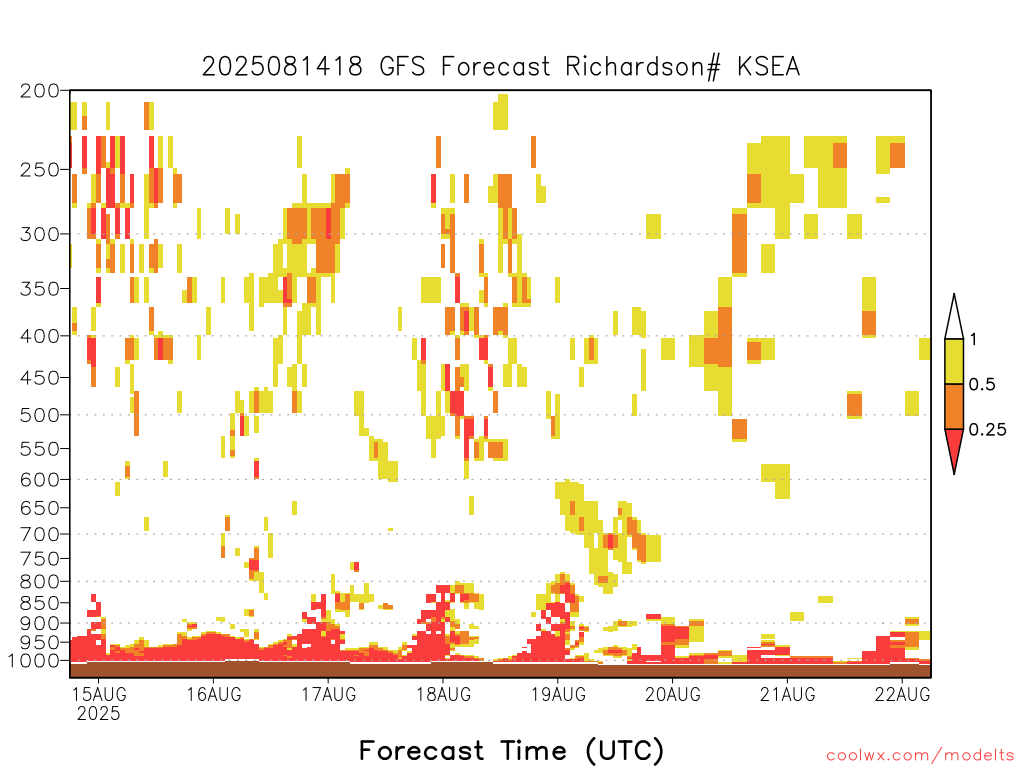 2025081418 GFS Forecast Richardson# KSEA

200
250
300
350
400
450
500
550
600
650
700
750
800
850
900
950
1000

1
0.5
0.25

15AUG
2025
16AUG
17AUG
18AUG
19AUG
20AUG
21AUG
22AUG

Forecast Time (UTC)

coolwx.com/modelts